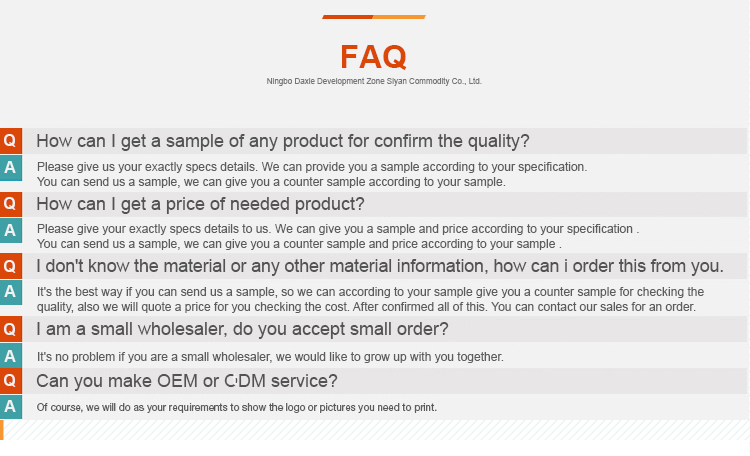 FAQ

Ningbo Daxie Development Zone Siyan Commodity Co., Ltd.

Q How can I get a sample of any product for confirm the quality?

A Please give us your exactly specs details. We can provide you a sample according to your specification. You can send us a sample, we can give you a counter sample according to your sample.

Q How can I get a price of needed product?

A Please give your exactly specs details to us. We can give you a sample and price according to your specification . You can send us a sample, we can give you a counter sample and price according to your sample .

Q I don't know the material or any other material information, how can i order this from you.

A It's the best way if you can send us a sample, so we can according to your sample give you a counter sample for checking the quality, also we will quote a price for you checking the cost. After confirmed all of this. You can contact our sales for an order.

Q I am a small wholesaler, do you accept small order?

A It's no problem if you are a small wholesaler, we would like to grow up with you together.

Q Can you make OEM or ODM service?

A Of course, we will do as your requirements to show the logo or pictures you need to print.